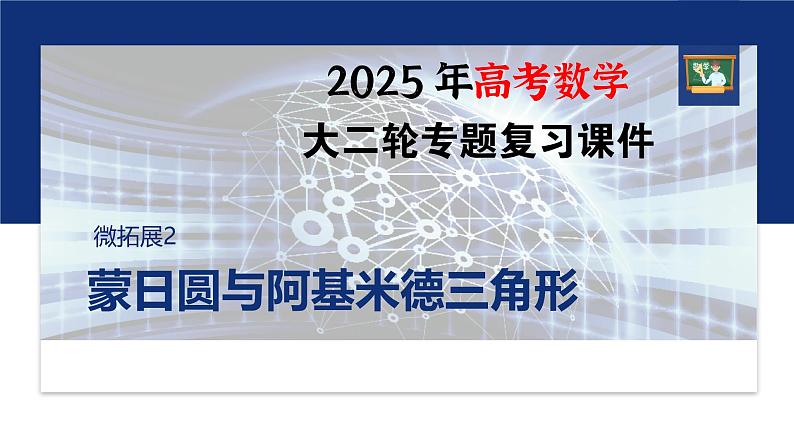 2025 年高考数学
大二轮专题复习课件

微拓展2
蒙日圆与阿基米德三角形